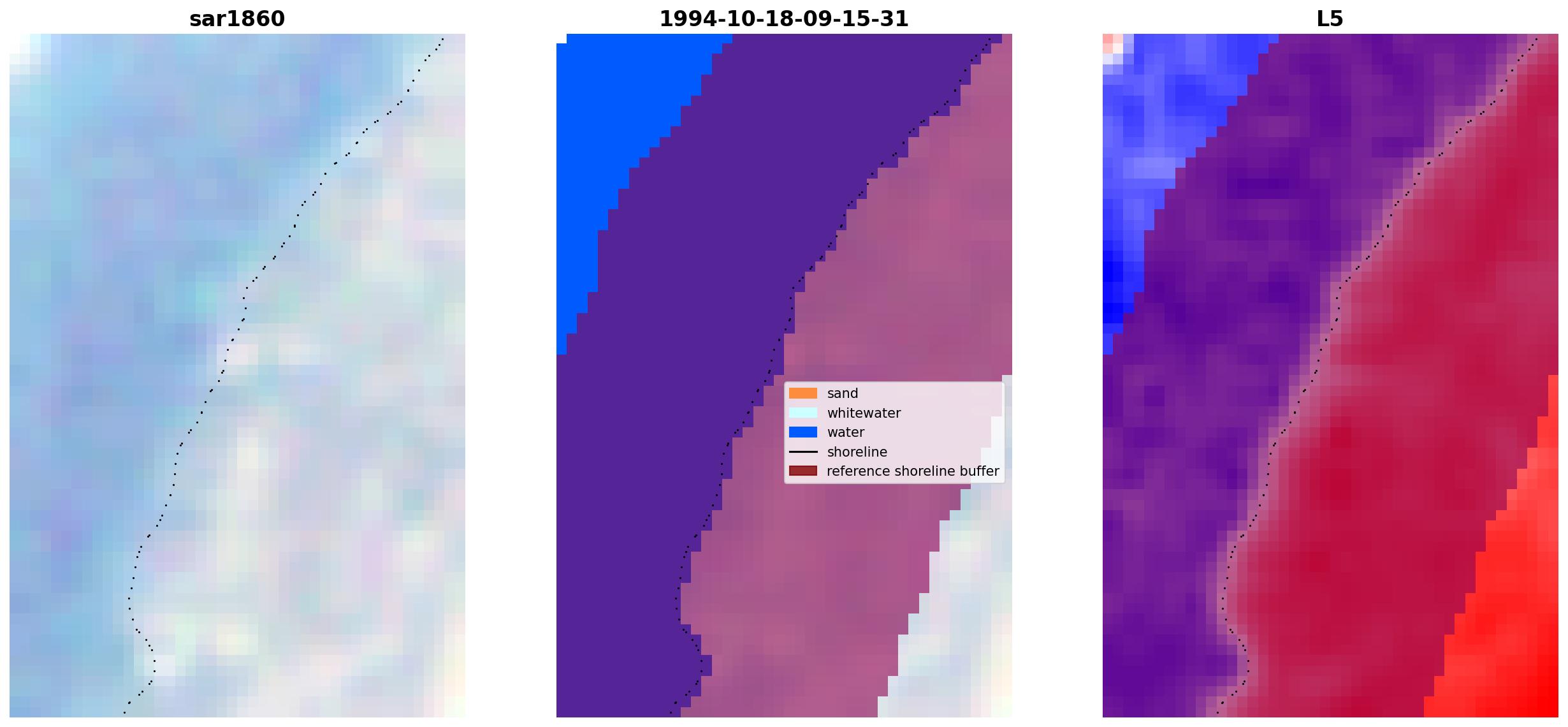 sar1860

1994-10-18-09-15-31

sand
whitewater
water
shoreline
reference shoreline buffer

L5